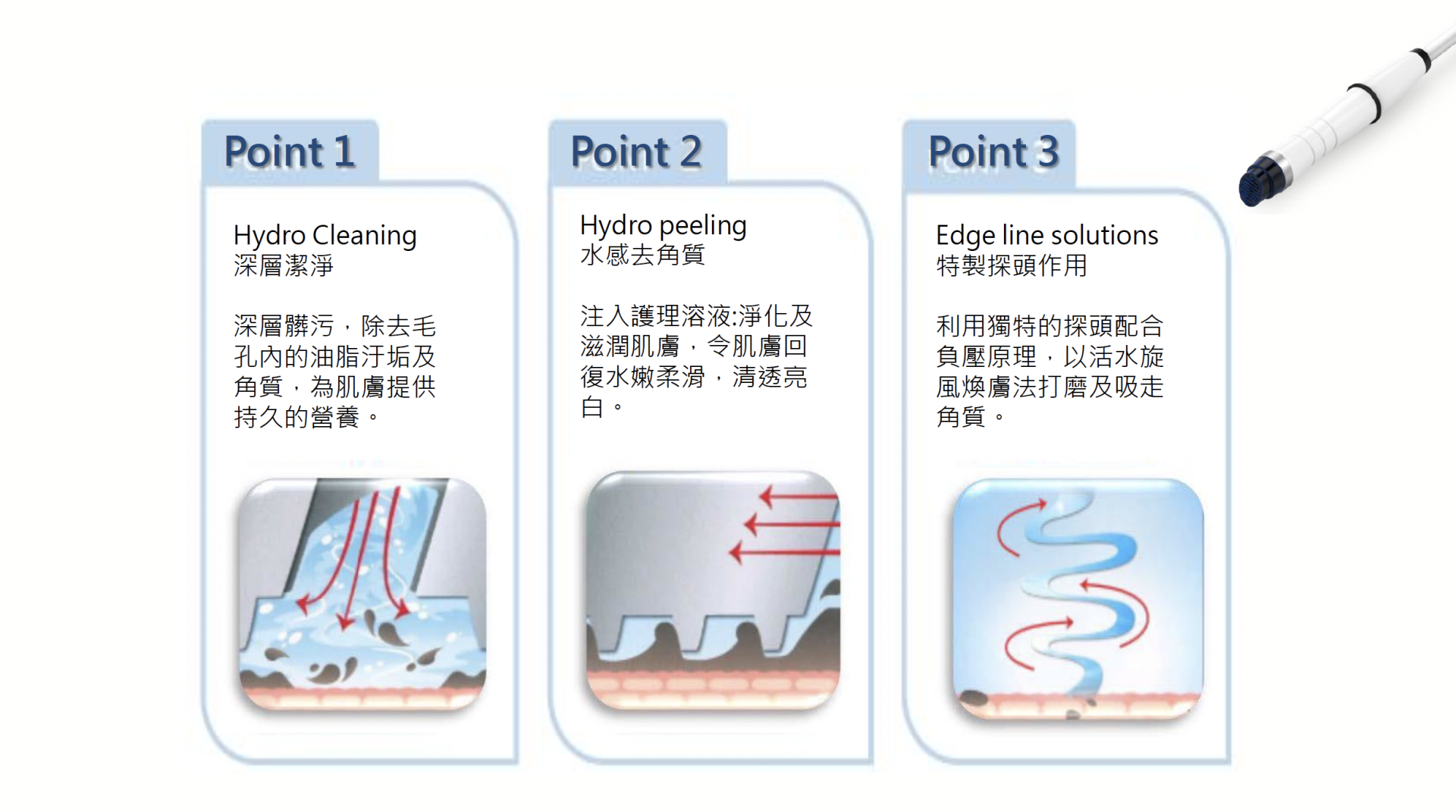 Point 1

Hydro Cleaning
深層潔淨

深層髒污，除去毛孔內的油脂汙垢及角質，為肌膚提供持久的營養。

Point 2

Hydro peeling
水感去角質

注入護理溶液:淨化及滋潤肌膚，令肌膚回復水嫩柔滑，清透亮白。

Point 3

Edge line solutions
特製探頭作用

利用獨特的探頭配合負壓原理，以活水旋風煥膚法打磨及吸走角質。